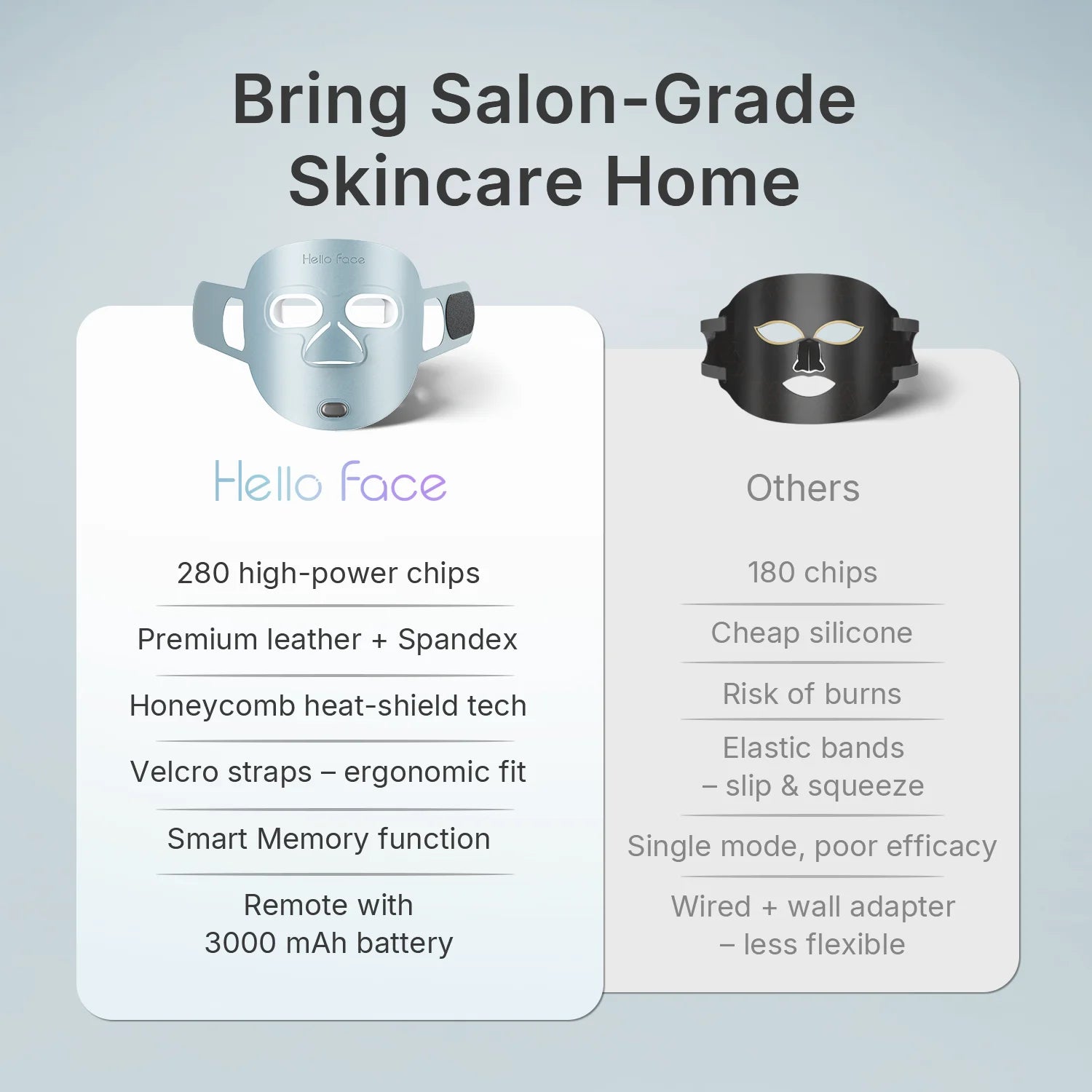 Bring Salon-Grade Skincare Home

Hello Face

Hello Face

280 high-power chips

Premium leather + Spandex

Honeycomb heat-shield tech

Velcro straps – ergonomic fit

Smart Memory function

Remote with 3000 mAh battery

Others

180 chips

Cheap silicone

Risk of burns

Elastic bands – slip & squeeze

Single mode, poor efficacy

Wired + wall adapter – less flexible